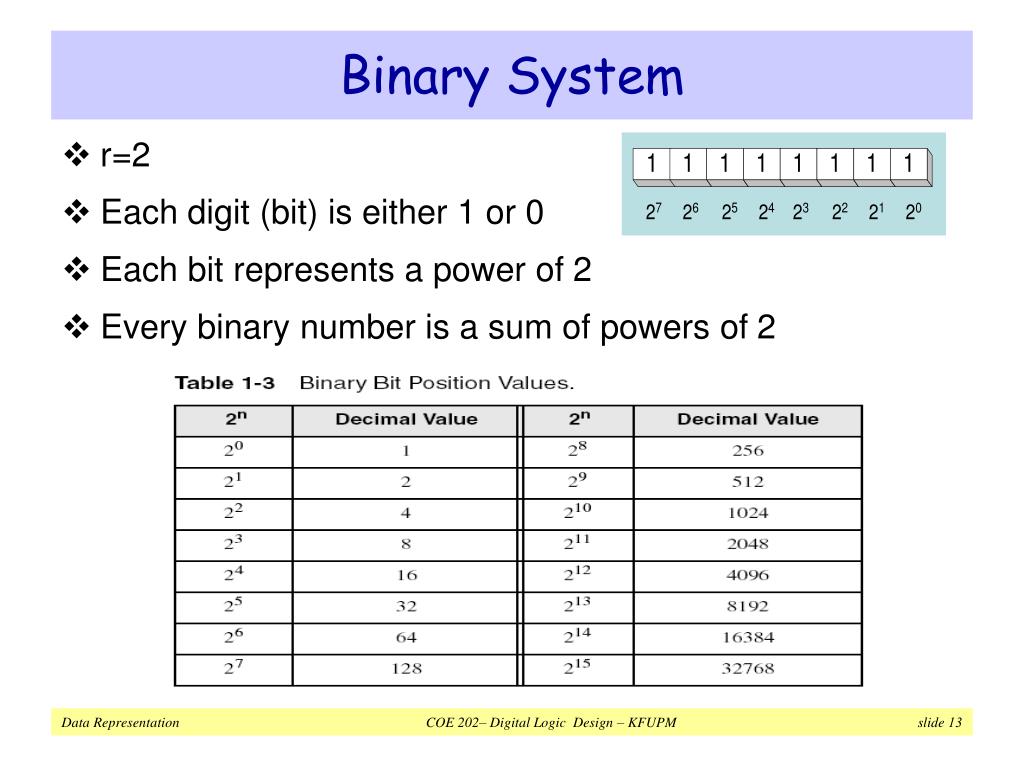 Binary System

❖ r=2

❖ Each digit (bit) is either 1 or 0

❖ Each bit represents a power of 2

❖ Every binary number is a sum of powers of 2

| 1 | 1 | 1 | 1 | 1 | 1 | 1 | 1 |
|---|---|---|---|---|---|---|---|
| $2^7$ | $2^6$ | $2^5$ | $2^4$ | $2^3$ | $2^2$ | $2^1$ | $2^0$ |

Table 1-3 Binary Bit Position Values.

| $2^n$ | Decimal Value | $2^n$ | Decimal Value |
|---|---|---|---|
| $2^0$ | 1 | $2^8$ | 256 |
| $2^1$ | 2 | $2^9$ | 512 |
| $2^2$ | 4 | $2^{10}$ | 1024 |
| $2^3$ | 8 | $2^{11}$ | 2048 |
| $2^4$ | 16 | $2^{12}$ | 4096 |
| $2^5$ | 32 | $2^{13}$ | 8192 |
| $2^6$ | 64 | $2^{14}$ | 16384 |
| $2^7$ | 128 | $2^{15}$ | 32768 |

Data Representation COE 202– Digital Logic Design – KFUPM slide 13